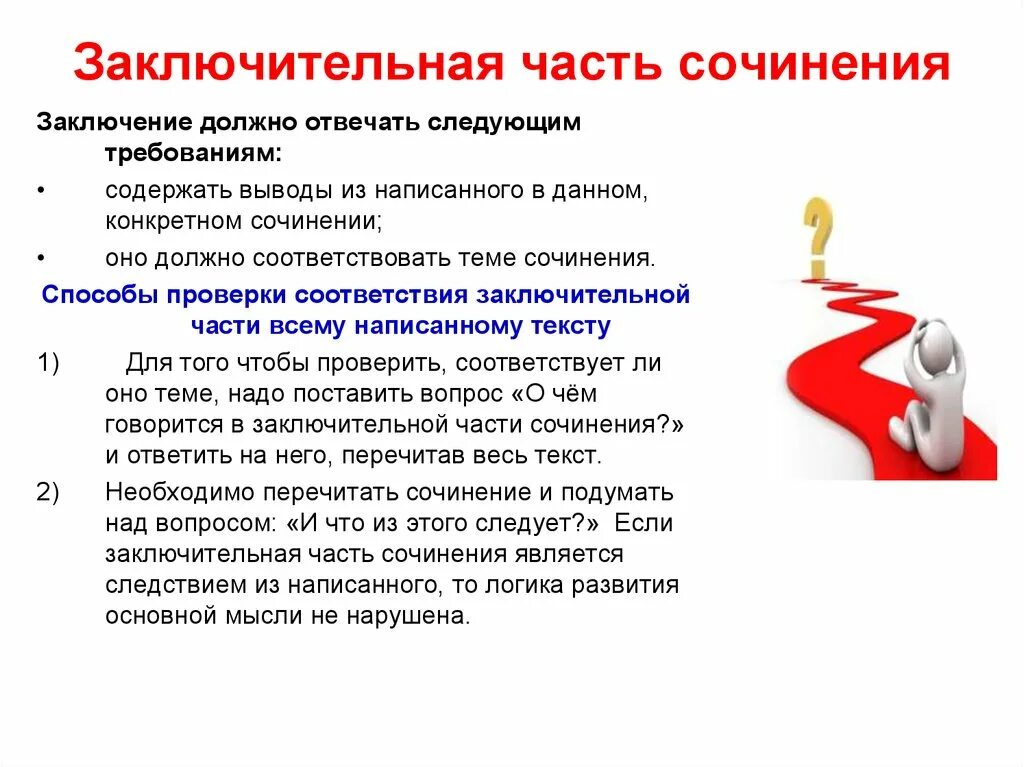 Заключительная часть сочинения

Заключение должно отвечать следующим требованиям:

• содержать выводы из написанного в данном, конкретном сочинении;

• оно должно соответствовать теме сочинения.

Способы проверки соответствия заключительной части всему написанному тексту

1) Для того чтобы проверить, соответствует ли оно теме, надо поставить вопрос «О чём говорится в заключительной части сочинения?» и ответить на него, перечитав весь текст.

2) Необходимо перечитать сочинение и подумать над вопросом: «И что из этого следует?» Если заключительная часть сочинения является следствием из написанного, то логика развития основной мысли не нарушена.

?